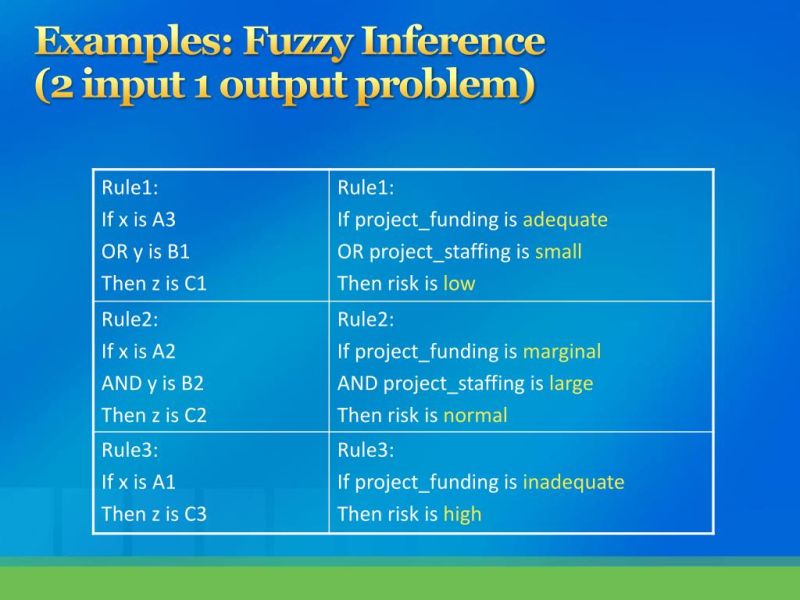 Examples: Fuzzy Inference
(2 input 1 output problem)

| Rule1: If x is A3 OR y is B1 Then z is C1 | Rule1: If project_funding is adequate OR project_staffing is small Then risk is low |
|---|---|
| Rule2: If x is A2 AND y is B2 Then z is C2 | Rule2: If project_funding is marginal AND project_staffing is large Then risk is normal |
| Rule3: If x is A1 Then z is C3 | Rule3: If project_funding is inadequate Then risk is high |